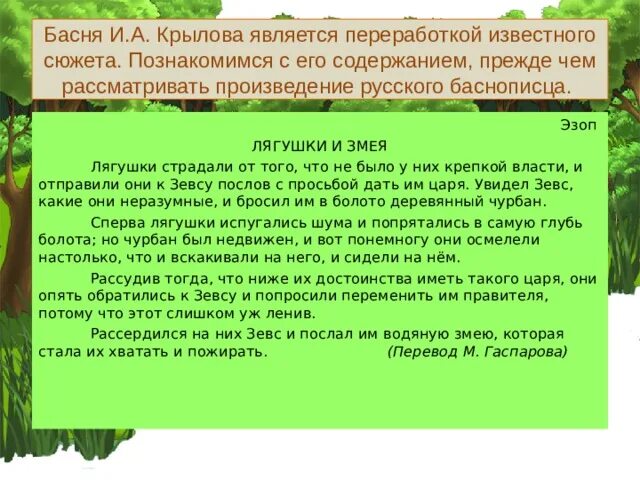 Басня И.А. Крылова является переработкой известного сюжета. Познакомимся с его содержанием, прежде чем рассматривать произведение русского баснописца.

Эзоп

ЛЯГУШКИ И ЗМЕЯ

Лягушки страдали от того, что не было у них крепкой власти, и отправили они к Зевсу послов с просьбой дать им царя. Увидел Зевс, какие они неразумные, и бросил им в болото деревянный чурбан.

Сперва лягушки испугались шума и попрятались в самую глубь болота; но чурбан был недвижен, и вот понемногу они осмелели настолько, что и вскакивали на него, и сидели на нём.

Рассудив тогда, что ниже их достоинства иметь такого царя, они опять обратились к Зевсу и попросили переменить им правителя, потому что этот слишком уж ленив.

Рассердился на них Зевс и послал им водяную змею, которая стала их хватать и пожирать. (Перевод М. Гаспарова)